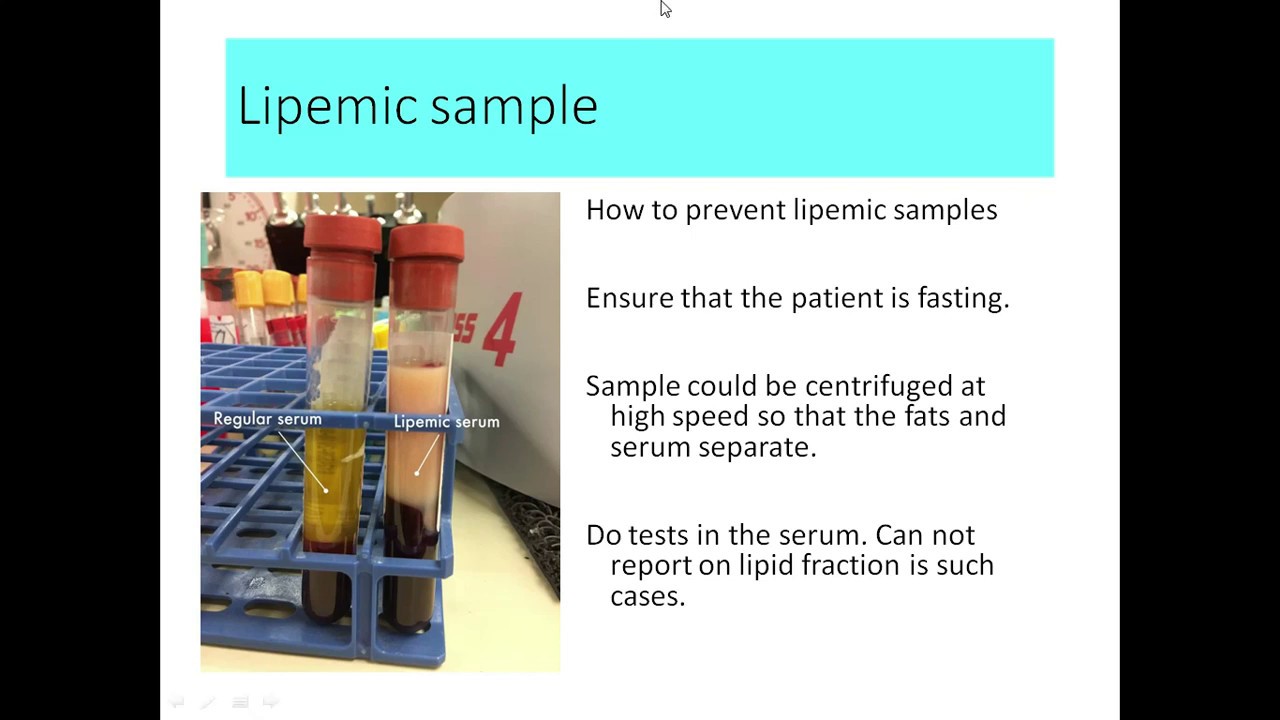 Lipemic sample

Regular serum

Lipemic serum

SS 4

How to prevent lipemic samples

Ensure that the patient is fasting.

Sample could be centrifuged at high speed so that the fats and serum separate.

Do tests in the serum. Can not report on lipid fraction is such cases.